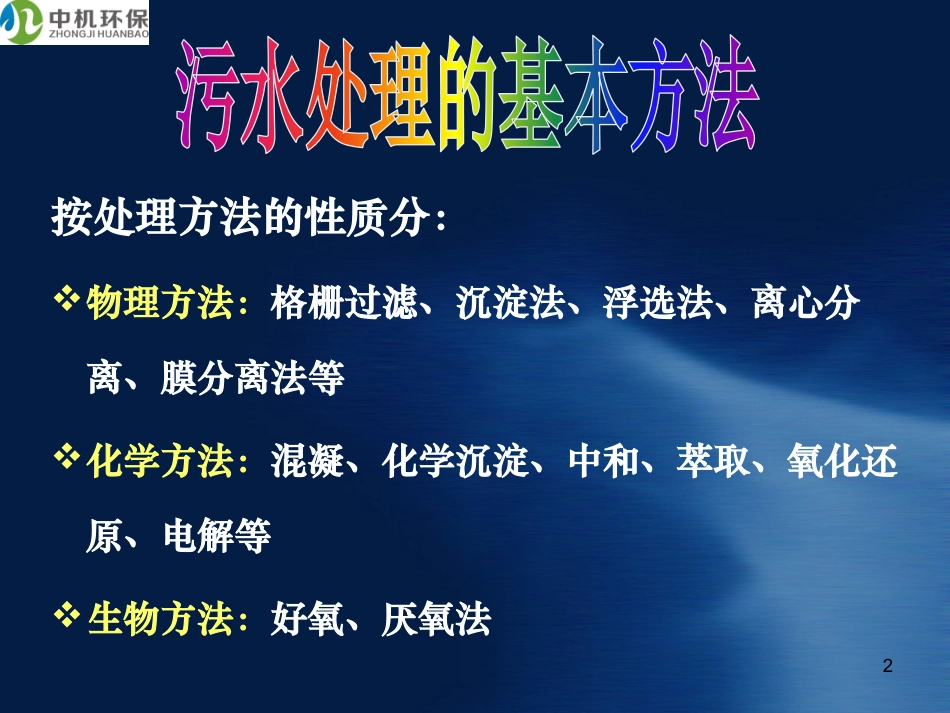 中机环保
ZHONGJI HUANBAO

污水处理的基本方法

按处理方法的性质分：

❖ 物理方法：格栅过滤、沉淀法、浮选法、离心分离、膜分离法等

❖ 化学方法：混凝、化学沉淀、中和、萃取、氧化还原、电解等

❖ 生物方法：好氧、厌氧法

2